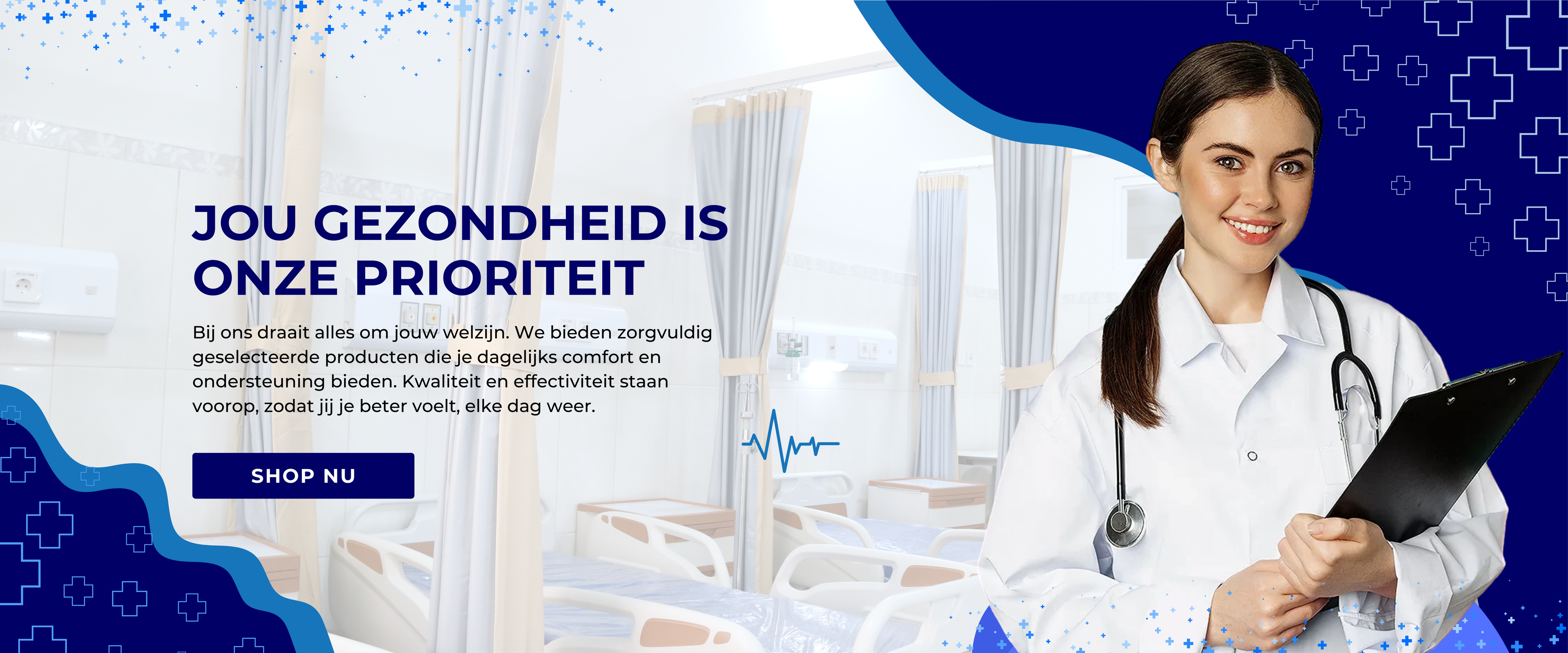 JOU GEZONDHEID IS ONZE PRIORITEIT

Bij ons draait alles om jouw welzijn. We bieden zorgvuldig geselecteerde producten die je dagelijks comfort en ondersteuning bieden. Kwaliteit en effectiviteit staan voorop, zodat jij je beter voelt, elke dag weer.

SHOP NU